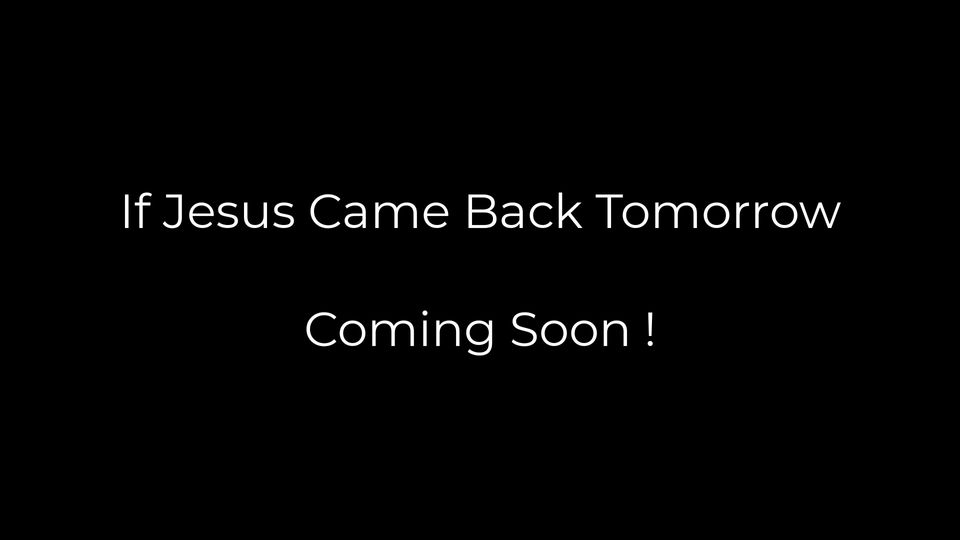 If Jesus Came Back Tomorrow

Coming Soon !